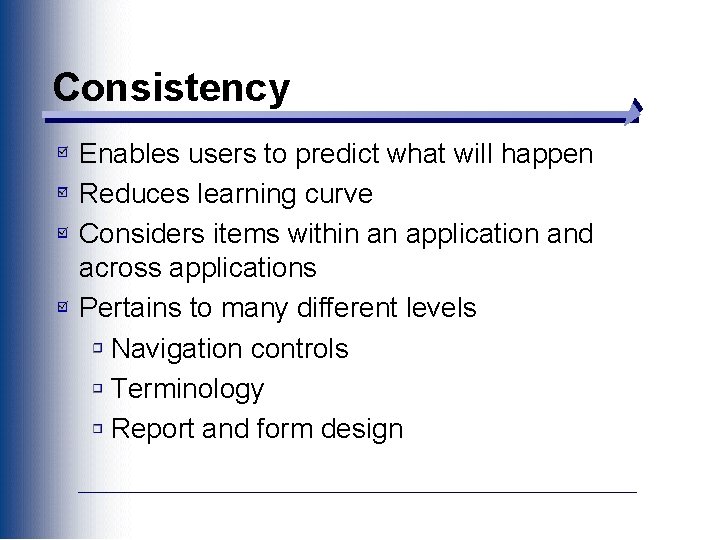 Consistency

Enables users to predict what will happen

Reduces learning curve

Considers items within an application and across applications

Pertains to many different levels

Navigation controls

Terminology

Report and form design